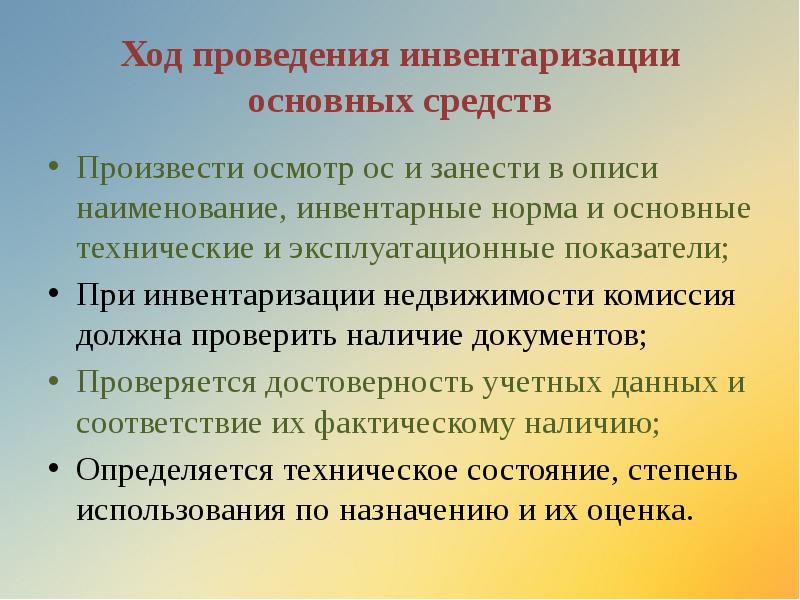 Ход проведения инвентаризации основных средств

• Произвести осмотр ос и занести в описи наименование, инвентарные норма и основные технические и эксплуатационные показатели;
• При инвентаризации недвижимости комиссия должна проверить наличие документов;
• Проверяется достоверность учетных данных и соответствие их фактическому наличию;
• Определяется техническое состояние, степень использования по назначению и их оценка.